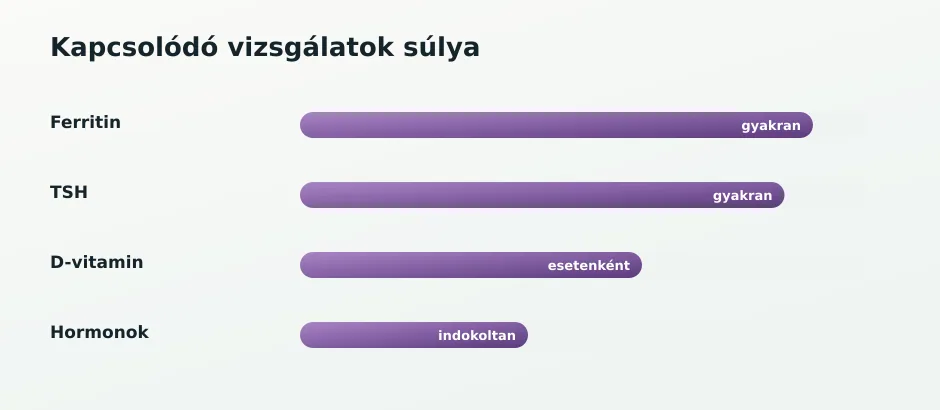 Kapcsolódó vizsgálatok súlya

Ferritin
gyakran

TSH
gyakran

D-vitamin
esetenként

Hormonok
indokoltan